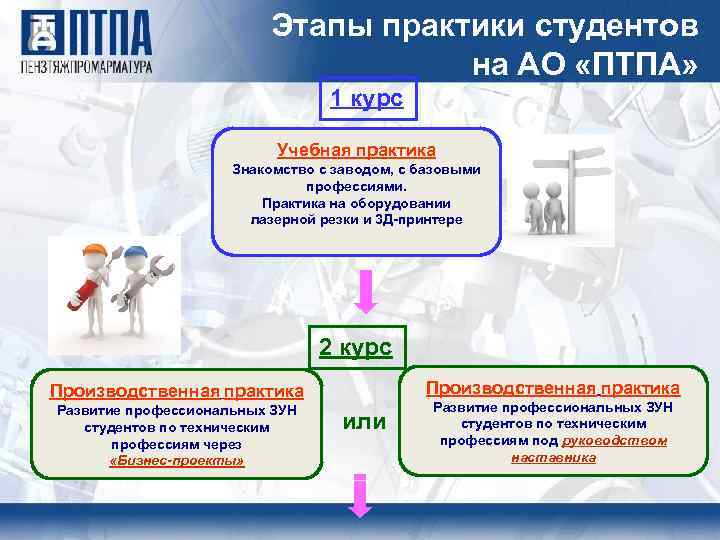 ПТПА
ПЕНЗТЯЖПРОМАРМАТУРА

Этапы практики студентов на АО «ПТПА»

1 курс

Учебная практика
Знакомство с заводом, с базовыми профессиями.
Практика на оборудовании лазерной резки и 3Д-принтере

2 курс

Производственная практика
Развитие профессиональных ЗУН студентов по техническим профессиям через «Бизнес-проекты»

или

Производственная практика
Развитие профессиональных ЗУН студентов по техническим профессиям под руководством наставника